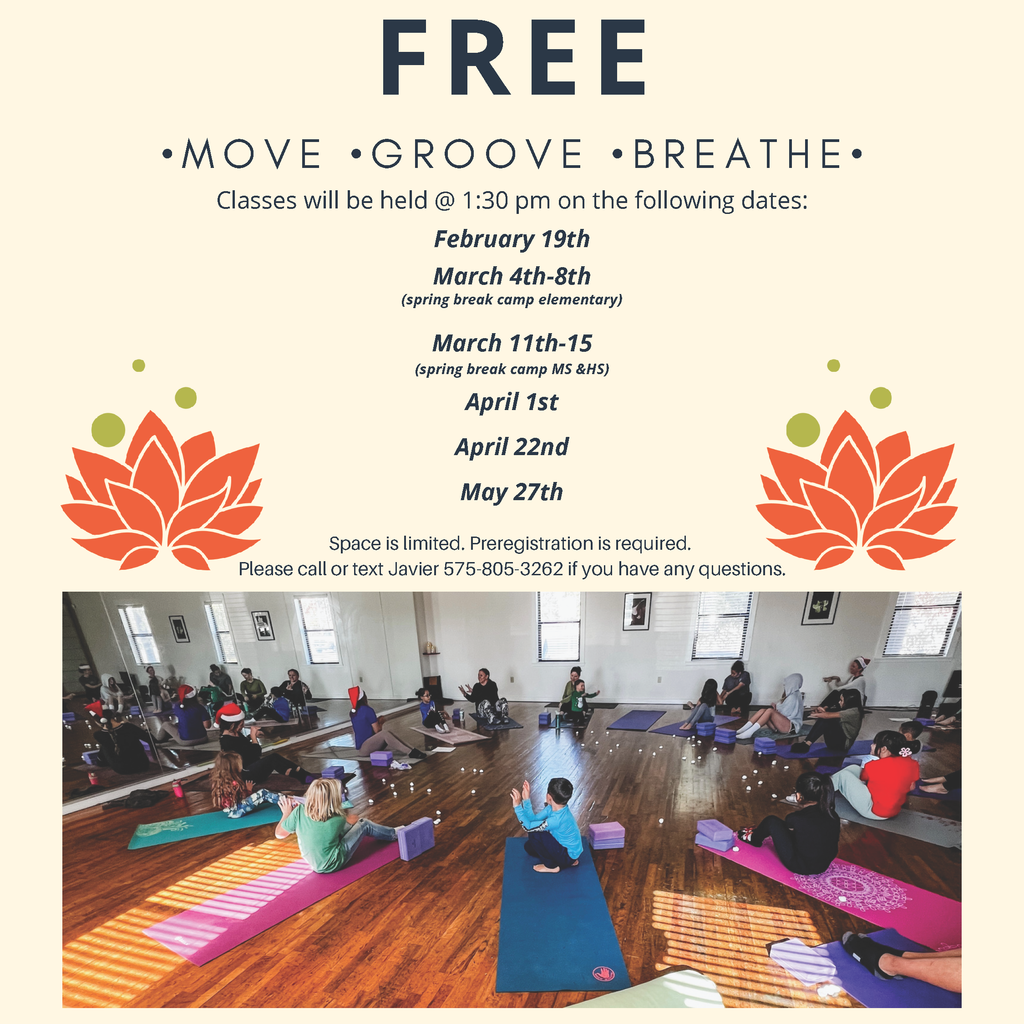 FREE

•MOVE •GROOVE •BREATHE•

Classes will be held @ 1:30 pm on the following dates:

February 19th

March 4th-8th
(spring break camp elementary)

March 11th-15
(spring break camp MS &HS)

April 1st

April 22nd

May 27th

Space is limited. Preregistration is required.
Please call or text Javier 575-805-3262 if you have any questions.